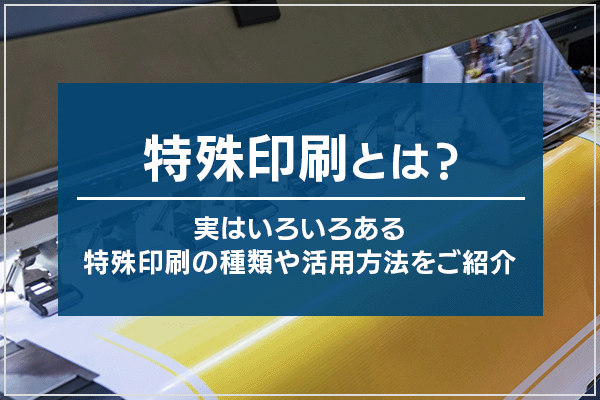 特殊印刷とは?

実はいろいろある
特殊印刷の種類や活用方法をご紹介